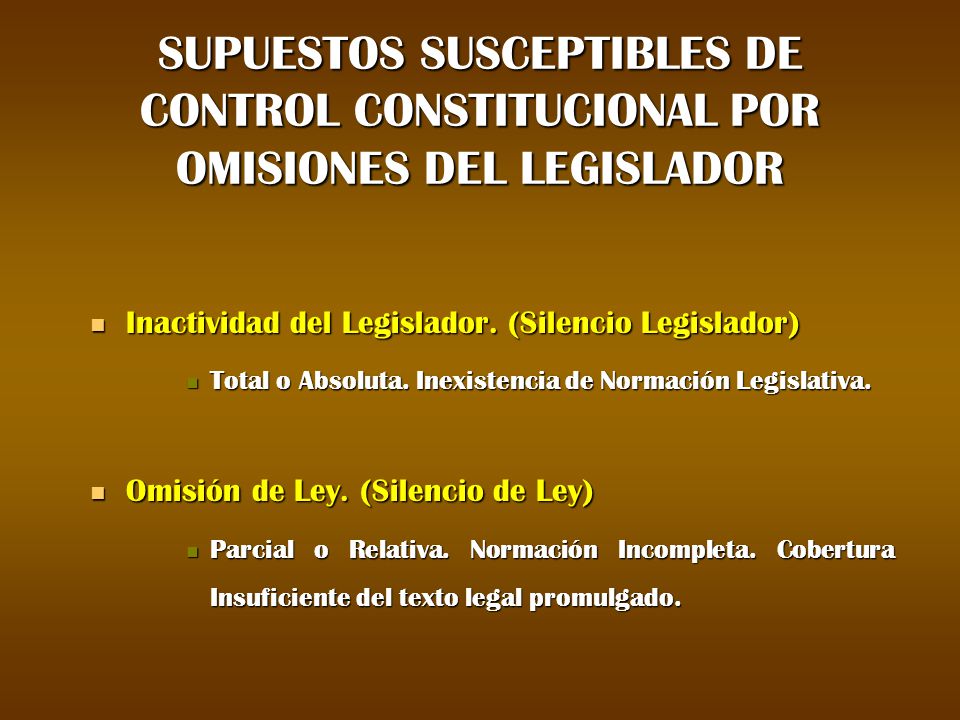 SUPUESTOS SUSCEPTIBLES DE CONTROL CONSTITUCIONAL POR OMISIONES DEL LEGISLADOR

Inactividad del Legislador. (Silencio Legislador)

Total o Absoluta. Inexistencia de Normación Legislativa.

Omisión de Ley. (Silencio de Ley)

Parcial o Relativa. Normación Incompleta. Cobertura Insuficiente del texto legal promulgado.